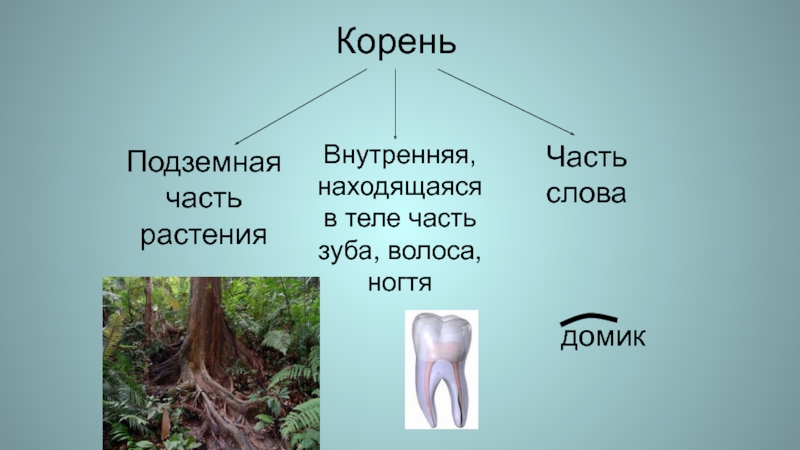 Корень

Подземная часть растения

Внутренняя, находящаяся в теле часть зуба, волоса, ногтя

Часть слова

домик